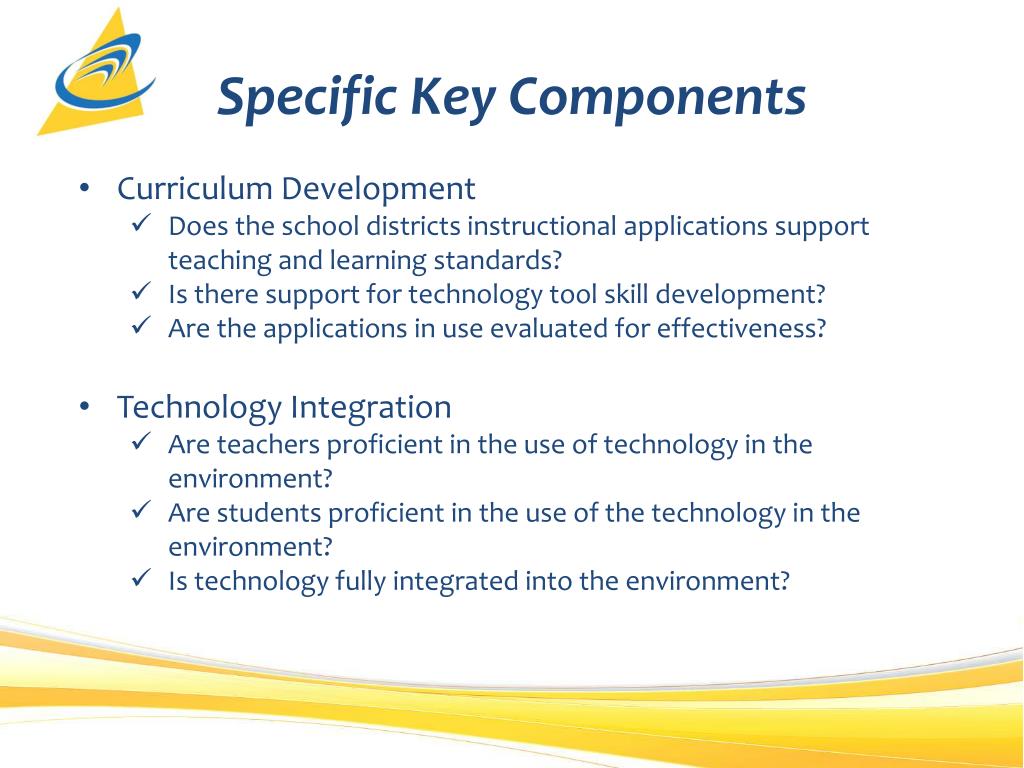 Specific Key Components

• Curriculum Development
✓ Does the school districts instructional applications support teaching and learning standards?
✓ Is there support for technology tool skill development?
✓ Are the applications in use evaluated for effectiveness?

• Technology Integration
✓ Are teachers proficient in the use of technology in the environment?
✓ Are students proficient in the use of the technology in the environment?
✓ Is technology fully integrated into the environment?